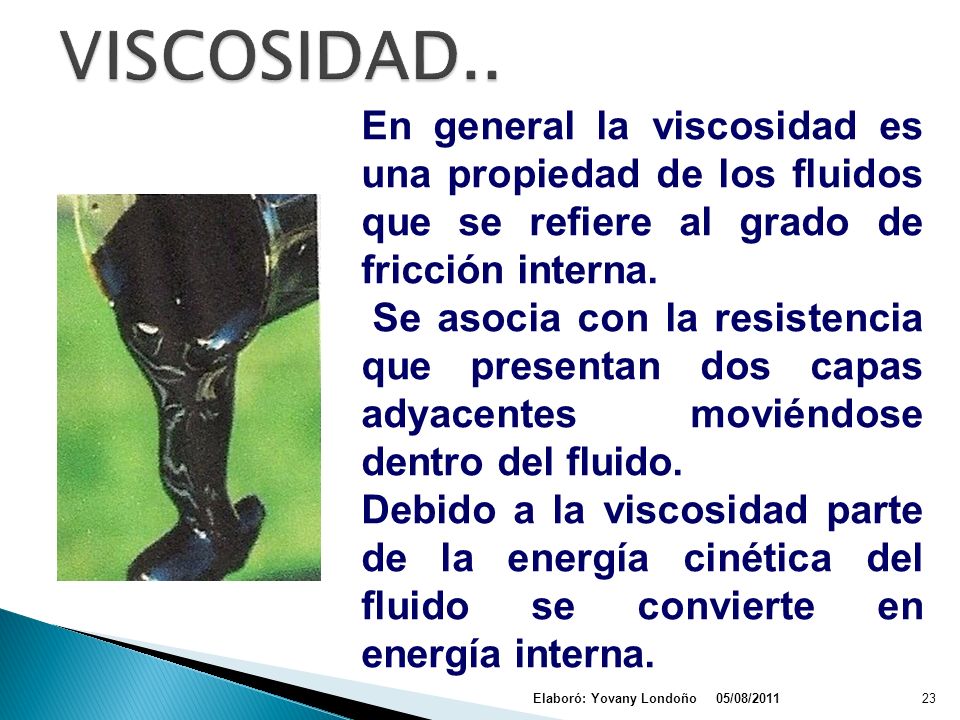 VISCOSIDAD..

En general la viscosidad es una propiedad de los fluidos que se refiere al grado de fricción interna.

Se asocia con la resistencia que presentan dos capas adyacentes moviéndose dentro del fluido.

Debido a la viscosidad parte de la energía cinética del fluido se convierte en energía interna.

Elaboró: Yovany Londoño 05/08/2011 23